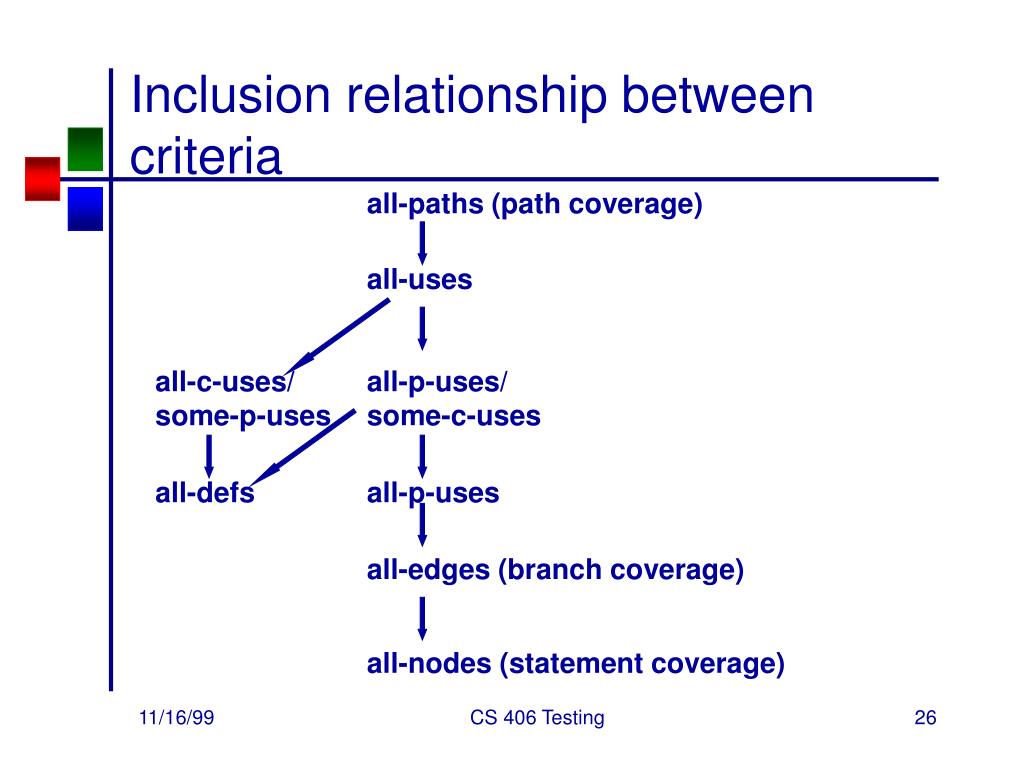 Inclusion relationship between criteria

all-paths (path coverage)

all-uses

all-c-uses/
some-p-uses

all-p-uses/
some-c-uses

all-defs

all-p-uses

all-edges (branch coverage)

all-nodes (statement coverage)

11/16/99

CS 406 Testing

26